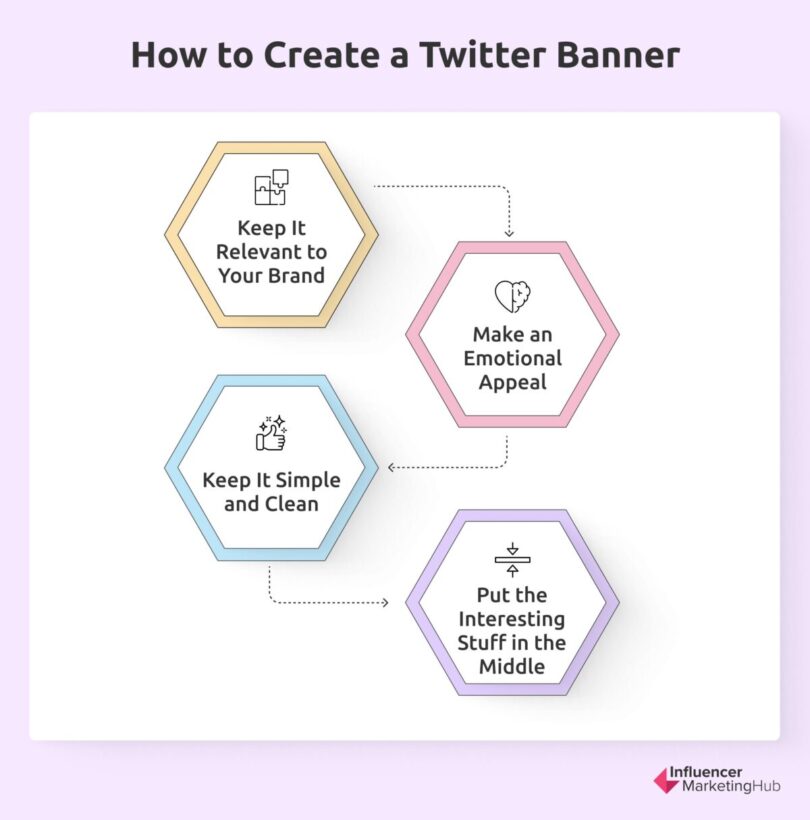 How to Create a Twitter Banner

Keep It Relevant to Your Brand

Make an Emotional Appeal

Keep It Simple and Clean

Put the Interesting Stuff in the Middle

Influencer MarketingHub